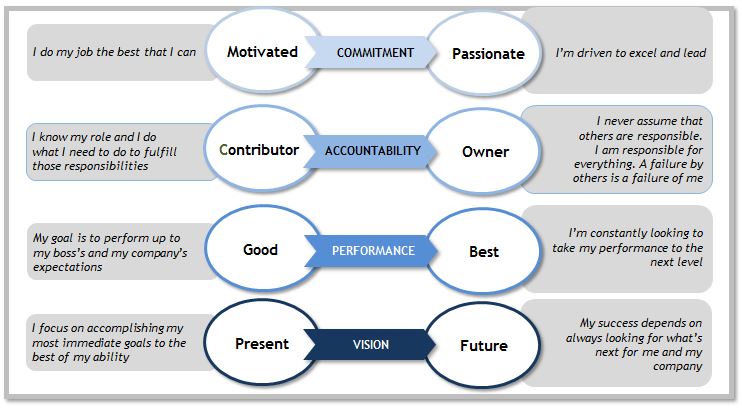 I do my job the best that I can

Motivated

COMMITMENT

Passionate

I'm driven to excel and lead

I know my role and I do what I need to do to fulfill those responsibilities

Contributor

ACCOUNTABILITY

Owner

I never assume that others are responsible. I am responsible for everything. A failure by others is a failure of me

My goal is to perform up to my boss's and my company's expectations

Good

PERFORMANCE

Best

I'm constantly looking to take my performance to the next level

I focus on accomplishing my most immediate goals to the best of my ability

Present

VISION

Future

My success depends on always looking for what's next for me and my company